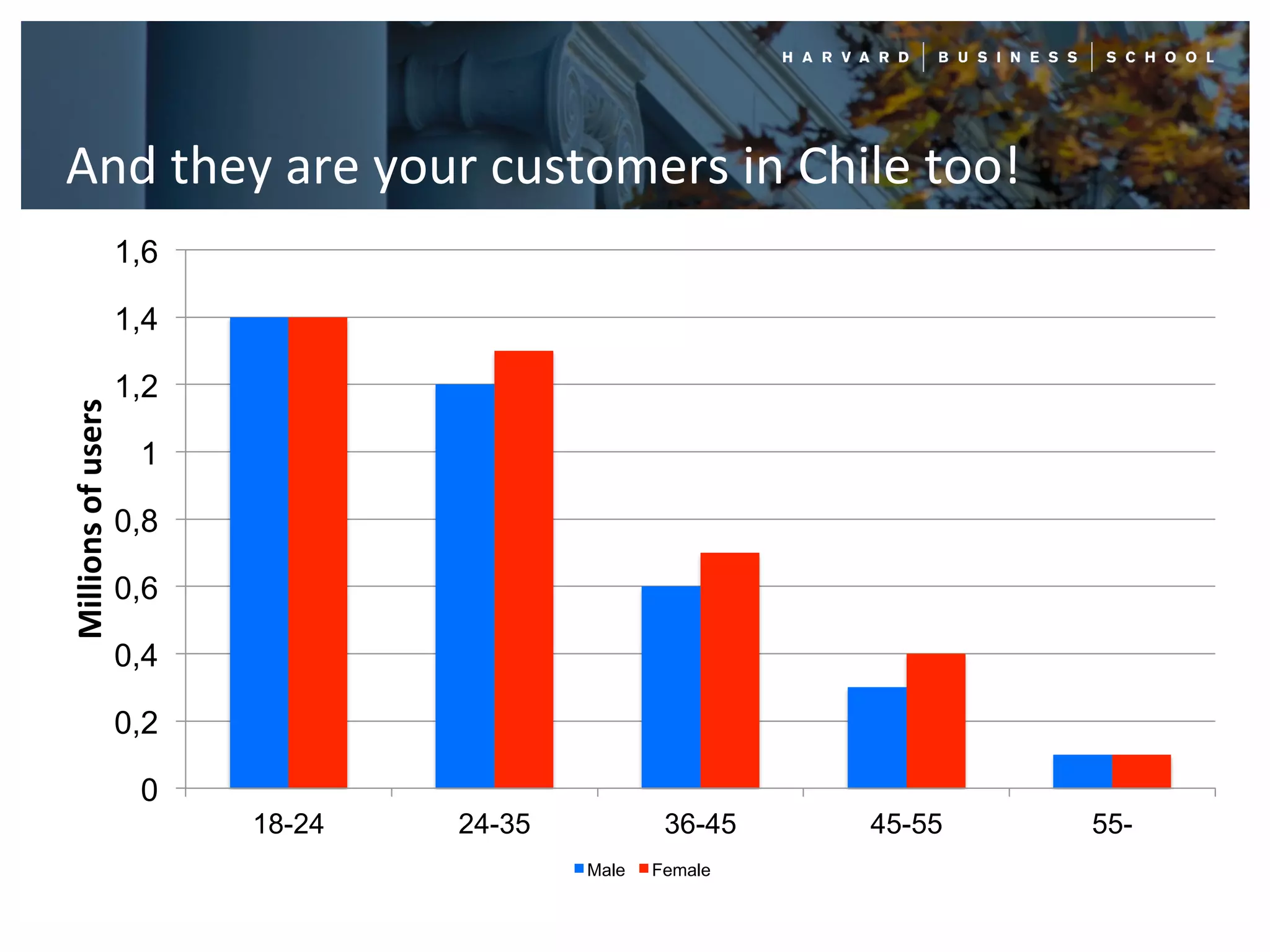 HARVARD | BUSINESS | SCHOOL

And they are your customers in Chile too!

Millions of users

1,6
1,4
1,2
1
0,8
0,6
0,4
0,2
0

18-24
24-35
36-45
45-55
55-

Male Female